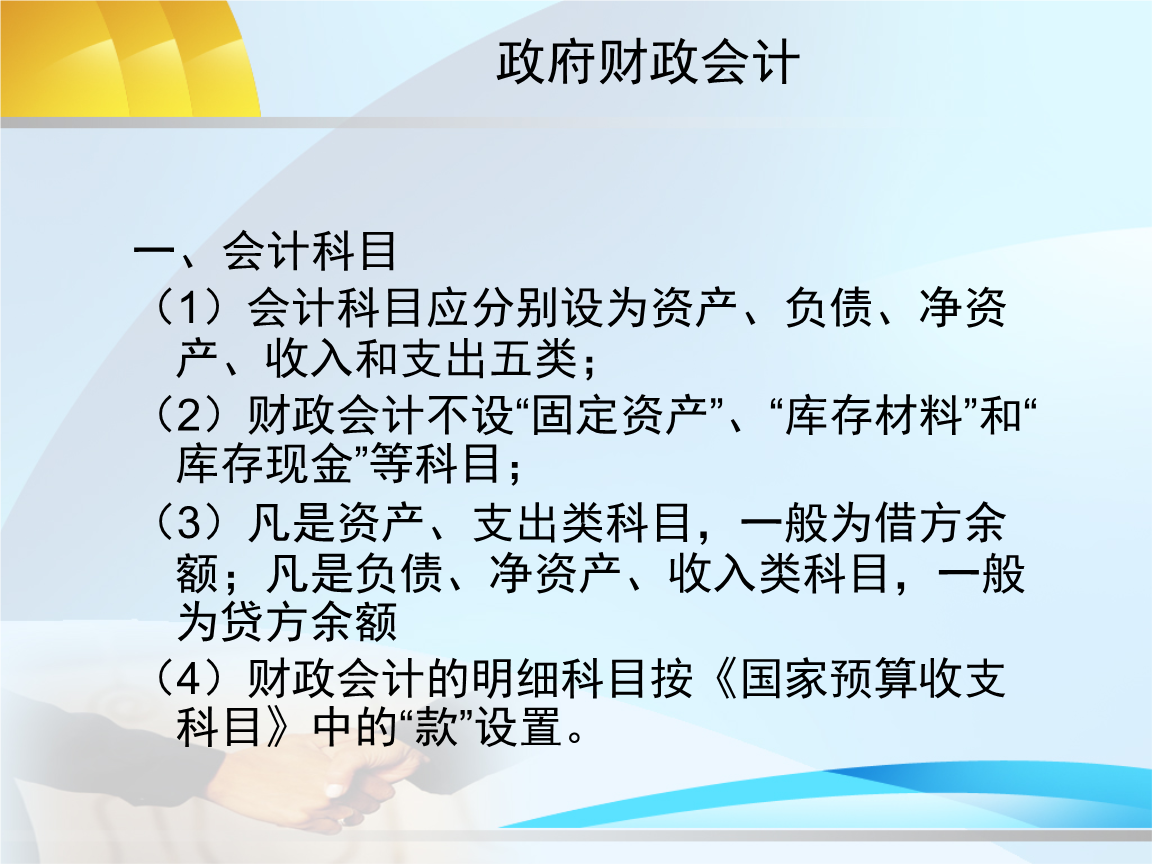 政府财政会计

一、会计科目

（1）会计科目应分别设为资产、负债、净资产、收入和支出五类；

（2）财政会计不设“固定资产”、“库存材料”和“库存现金”等科目；

（3）凡是资产、支出类科目，一般为借方余额；凡是负债、净资产、收入类科目，一般为贷方余额

（4）财政会计的明细科目按《国家预算收支科目》中的“款”设置。